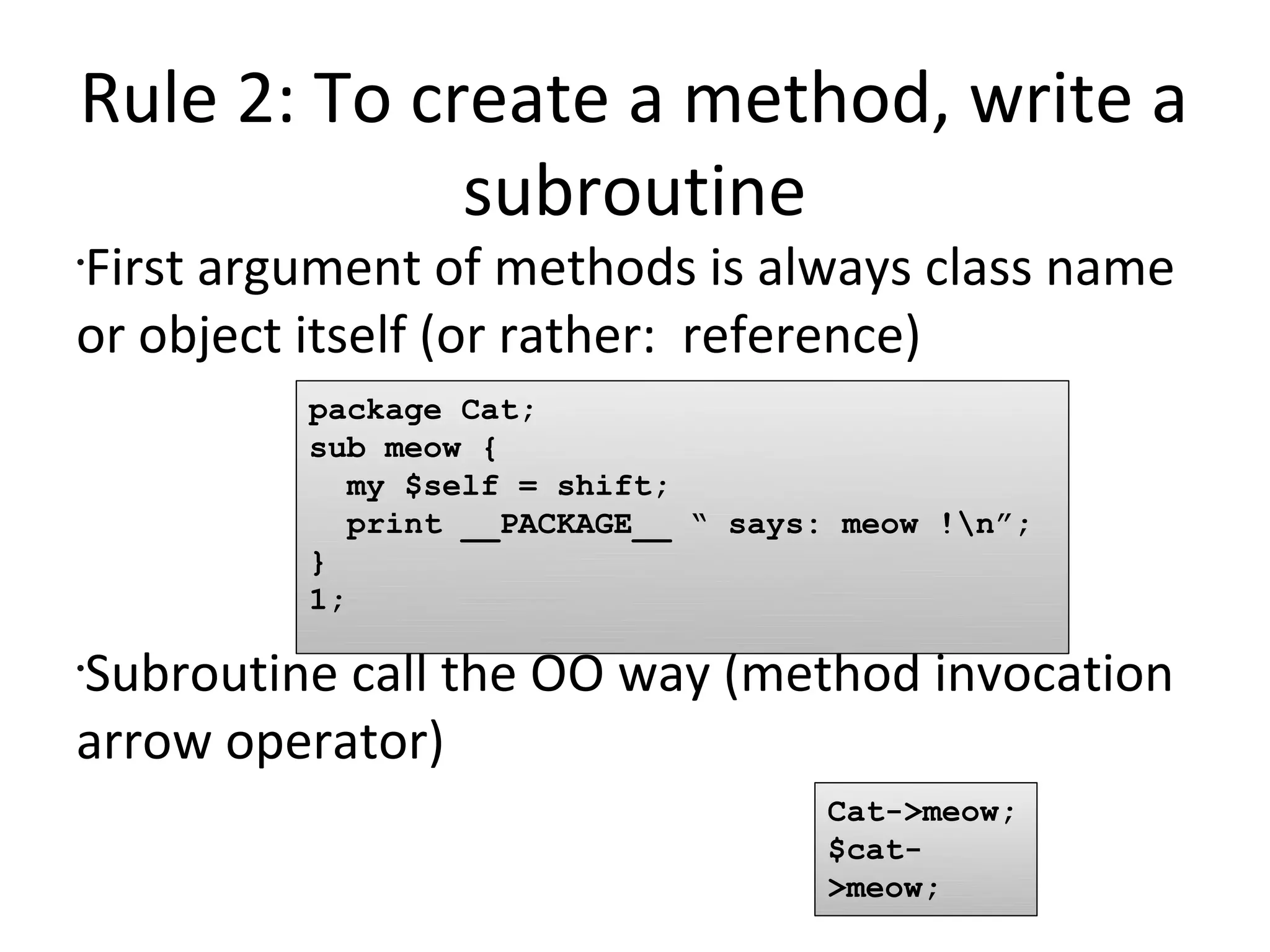 Rule 2: To create a method, write a subroutine

·First argument of methods is always class name or object itself (or rather:  reference)

package Cat;
sub meow {
  my $self = shift;
  print __PACKAGE__ “ says: meow !\n”;
}
1;

·Subroutine call the OO way (method invocation arrow operator)

Cat->meow;
$cat-
>meow;